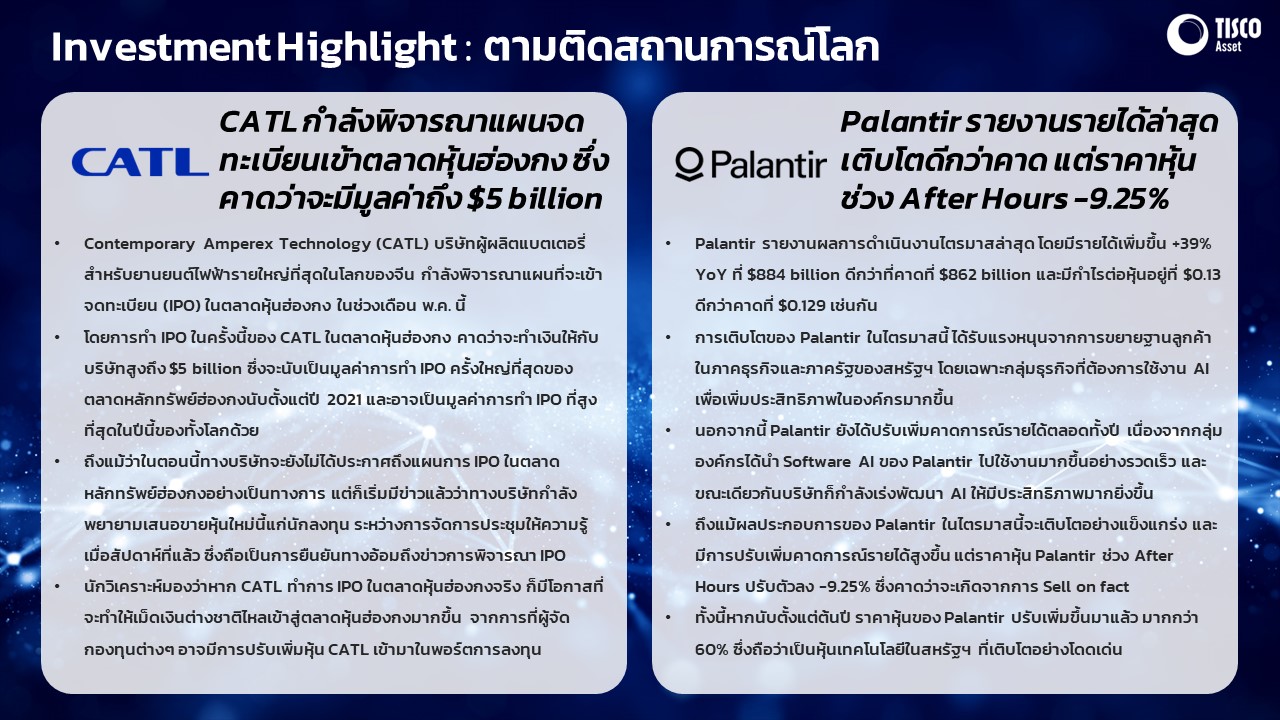 Investment Highlight : ตามติดสถานการณ์โลก

TISCO Asset

CATL

CATL กำลังพิจารณาแผนจดทะเบียนเข้าตลาดหุ้นฮ่องกง ซึ่งคาดว่าจะมีมูลค่าถึง $5 billion

• Contemporary Amperex Technology (CATL) บริษัทผู้ผลิตแบตเตอรี่สำหรับยานยนต์ไฟฟ้ารายใหญ่ที่สุดในโลกของจีน กำลังพิจารณาแผนที่จะเข้าจดทะเบียน (IPO) ในตลาดหุ้นฮ่องกง ในช่วงเดือน พ.ค. นี้

• โดยการทำ IPO ในครั้งนี้ของ CATL ในตลาดหุ้นฮ่องกง คาดว่าจะทำเงินให้กับบริษัทสูงถึง $5 billion ซึ่งจะนับเป็นมูลค่าการทำ IPO ครั้งใหญ่ที่สุดของตลาดหลักทรัพย์ฮ่องกงนับตั้งแต่ปี 2021 และอาจเป็นมูลค่าการทำ IPO ที่สูงที่สุดในปีนี้ของทั้งโลกด้วย

• ถึงแม้ว่าในตอนนี้ทางบริษัทจะยังไม่ได้ประกาศถึงแผนการ IPO ในตลาดหลักทรัพย์ฮ่องกงอย่างเป็นทางการ แต่ก็เริ่มมีข่าวแล้วว่าทางบริษัทกำลังพยายามเสนอขายหุ้นใหม่นี้แก่นักลงทุน ระหว่างการจัดการประชุมให้ความรู้เมื่อสัปดาห์ที่แล้ว ซึ่งถือเป็นการยืนยันทางอ้อมถึงข่าวการพิจารณา IPO

• นักวิเคราะห์มองว่าหาก CATL ทำการ IPO ในตลาดหุ้นฮ่องกงจริง ก็มีโอกาสที่จะทำให้เม็ดเงินต่างชาติไหลเข้าสู่ตลาดหุ้นฮ่องกงมากขึ้น จากการที่ผู้จัดกองทุนต่างๆ อาจมีการปรับเพิ่มหุ้น CATL เข้ามาในพอร์ตการลงทุน

Palantir

Palantir รายงานรายได้ล่าสุดเติบโตดีกว่าคาด แต่ราคาหุ้นช่วง After Hours -9.25%

• Palantir รายงานผลการดำเนินงานไตรมาสล่าสุด โดยมีรายได้เพิ่มขึ้น +39% YoY ที่ $884 billion ดีกว่าที่คาดที่ $862 billion และมีกำไรต่อหุ้นอยู่ที่ $0.13 ดีกว่าคาดที่ $0.129 เช่นกัน

• การเติบโตของ Palantir ในไตรมาสนี้ ได้รับแรงหนุนจากการขยายฐานลูกค้าในภาคธุรกิจและภาครัฐของสหรัฐฯ โดยเฉพาะกลุ่มธุรกิจที่ต้องการใช้งาน AI เพื่อเพิ่มประสิทธิภาพในองค์กรมากขึ้น

• นอกจากนี้ Palantir ยังได้ปรับเพิ่มคาดการณ์รายได้ตลอดทั้งปี เนื่องจากกลุ่มองค์กรได้นำ Software AI ของ Palantir ไปใช้งานมากขึ้นอย่างรวดเร็ว และขณะเดียวกันบริษัทก็กำลังเร่งพัฒนา AI ให้มีประสิทธิภาพมากยิ่งขึ้น

• ถึงแม้ผลประกอบการของ Palantir ในไตรมาสนี้จะเติบโตอย่างแข็งแกร่ง และมีการปรับเพิ่มคาดการณ์รายได้สูงขึ้น แต่ราคาหุ้น Palantir ช่วง After Hours ปรับตัวลง -9.25% ซึ่งคาดว่าจะเกิดจากการ Sell on fact

• ทั้งนี้หากนับตั้งแต่ต้นปี ราคาหุ้นของ Palantir ปรับเพิ่มขึ้นมาแล้ว มากกว่า 60% ซึ่งถือว่าเป็นหุ้นเทคโนโลยีในสหรัฐฯ ที่เติบโตอย่างโดดเด่น